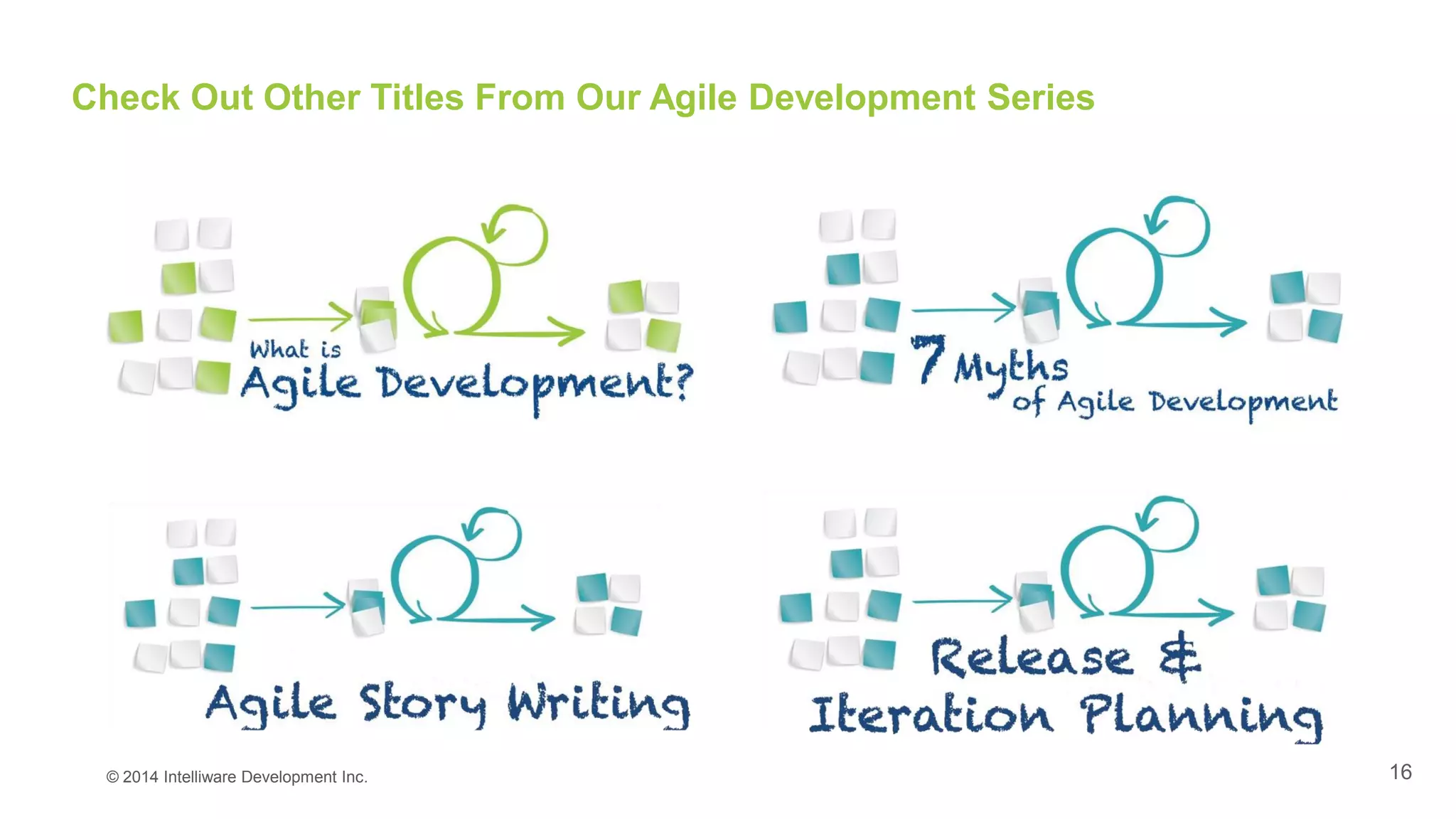 Check Out Other Titles From Our Agile Development Series

What is Agile Development?

7 Myths of Agile Development

Agile Story Writing

Release & Iteration Planning

© 2014 Intelliware Development Inc.

16